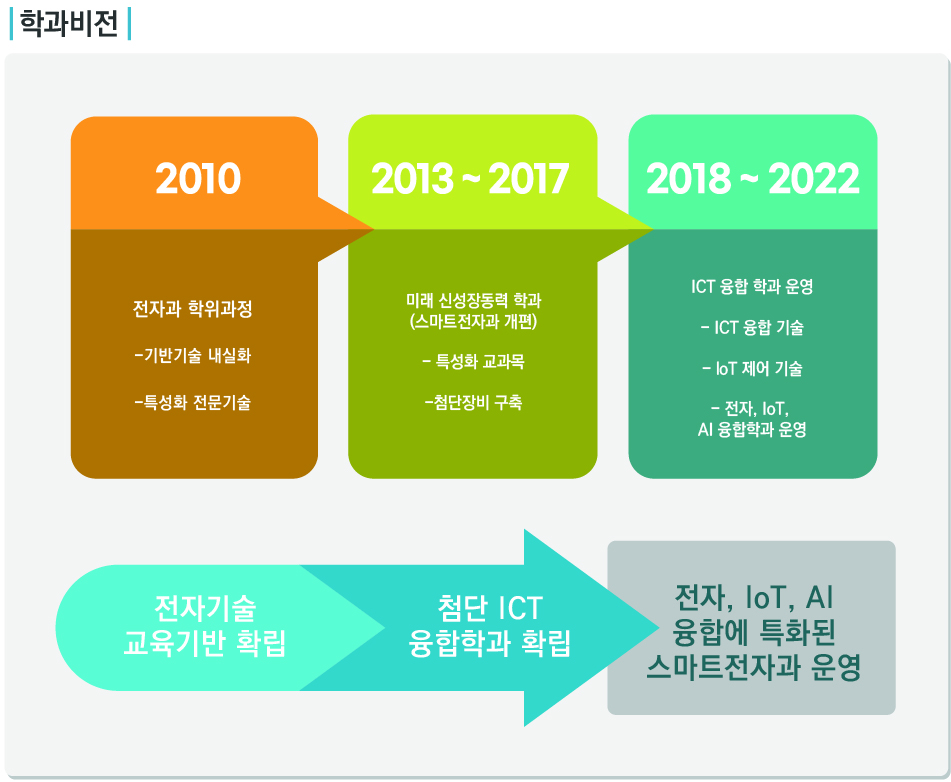 학과비전

2010

전자과 학위과정

-기반기술 내실화

-특성화 전문기술

2013 ~ 2017

미래 신성장동력 학과 (스마트전자과 개편)

- 특성화 교과목

-첨단장비 구축

2018 ~ 2022

ICT 융합 학과 운영

- ICT 융합 기술

- IoT 제어 기술

- 전자, IoT, AI 융합학과 운영

전자기술 교육기반 확립

첨단 ICT 융합학과 확립

전자, IoT, AI 융합에 특화된 스마트전자과 운영